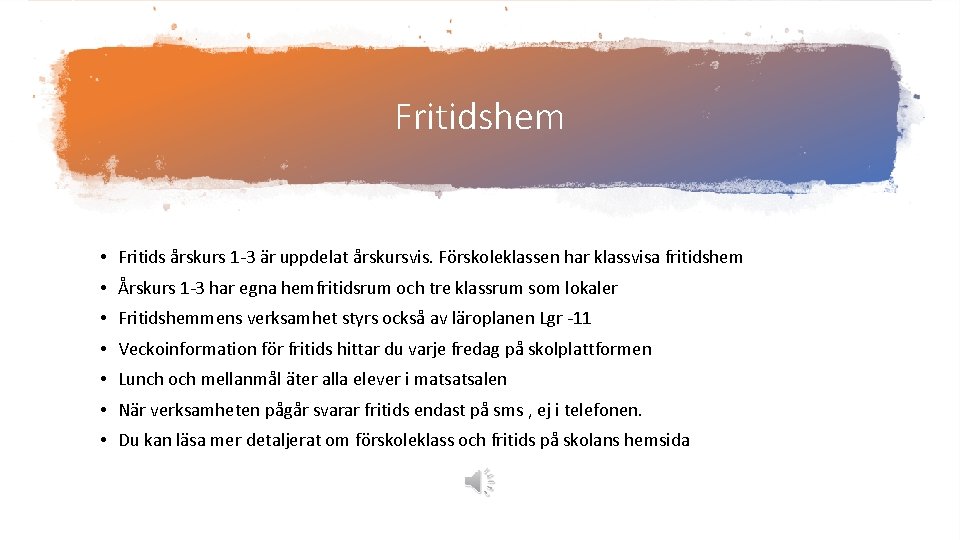 Fritidshem

• Fritids årskurs 1-3 är uppdelat årskursvis. Förskoleklassen har klassvisa fritidshem
• Årskurs 1-3 har egna hemfritidsrum och tre klassrum som lokaler
• Fritidshemmens verksamhet styrs också av läroplanen Lgr -11
• Veckoinformation för fritids hittar du varje fredag på skolplattformen
• Lunch och mellanmål äter alla elever i matsatsalen
• När verksamheten pågår svarar fritids endast på sms , ej i telefonen.
• Du kan läsa mer detaljerat om förskoleklass och fritids på skolans hemsida